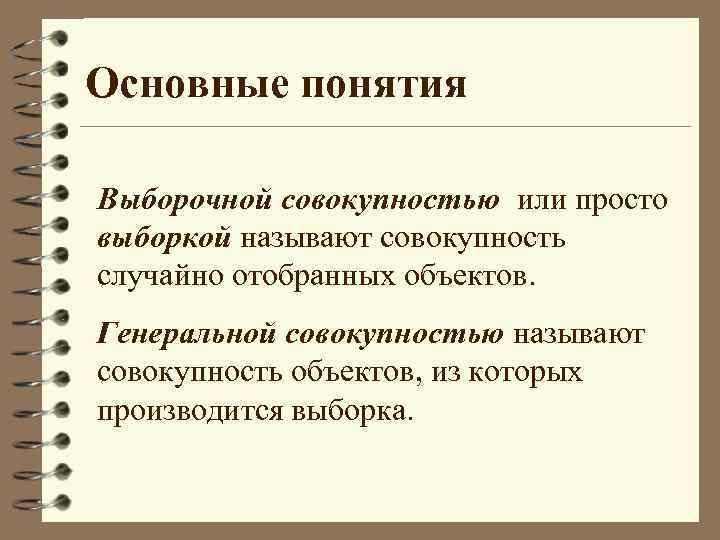 Основные понятия

Выборочной совокупностью или просто выборкой называют совокупность случайно отобранных объектов.

Генеральной совокупностью называют совокупность объектов, из которых производится выборка.